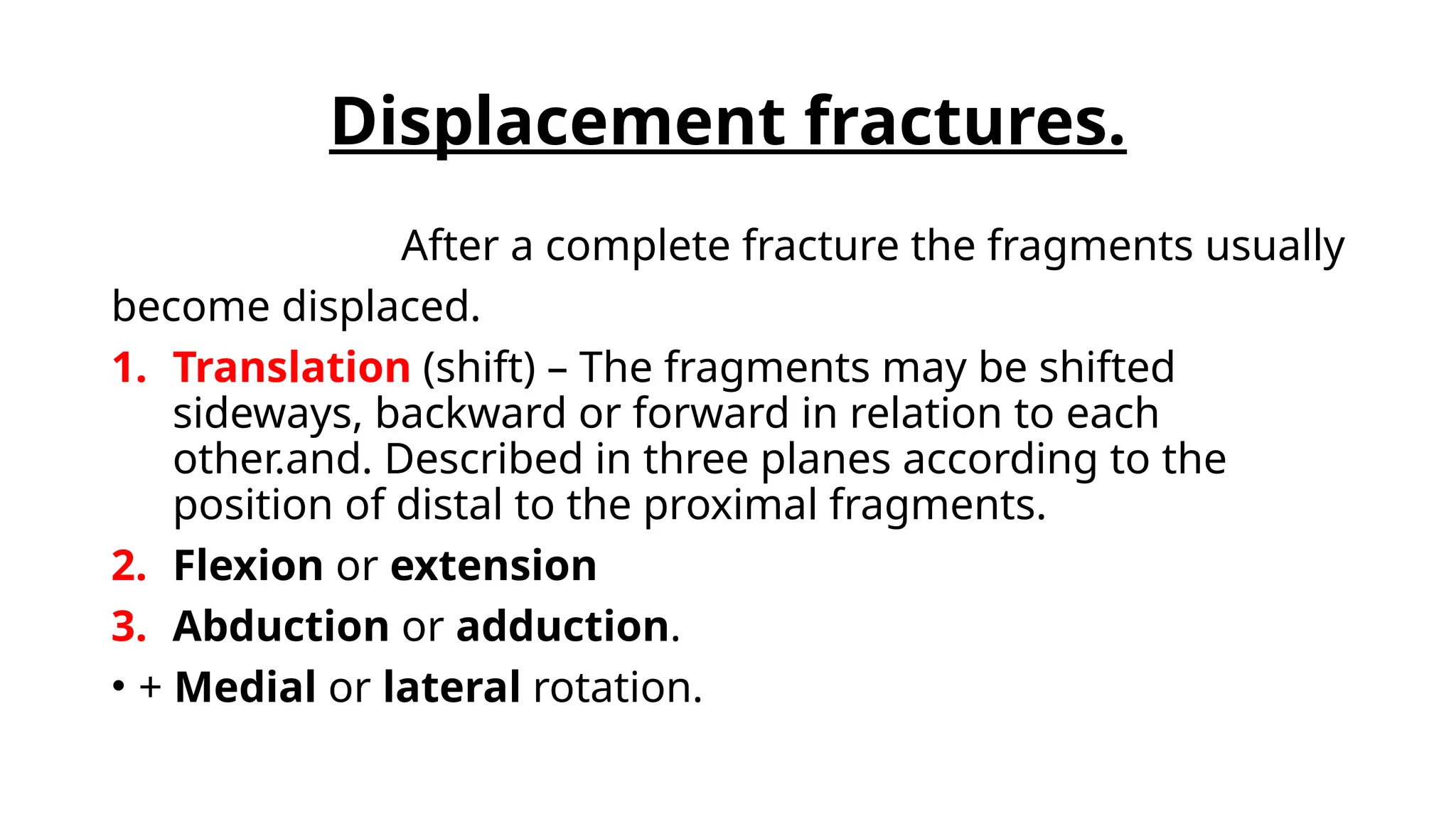 Displacement fractures.

After a complete fracture the fragments usually become displaced.

1. Translation (shift) – The fragments may be shifted sideways, backward or forward in relation to each other.and. Described in three planes according to the position of distal to the proximal fragments.
2. Flexion or extension
3. Abduction or adduction.

• + Medial or lateral rotation.